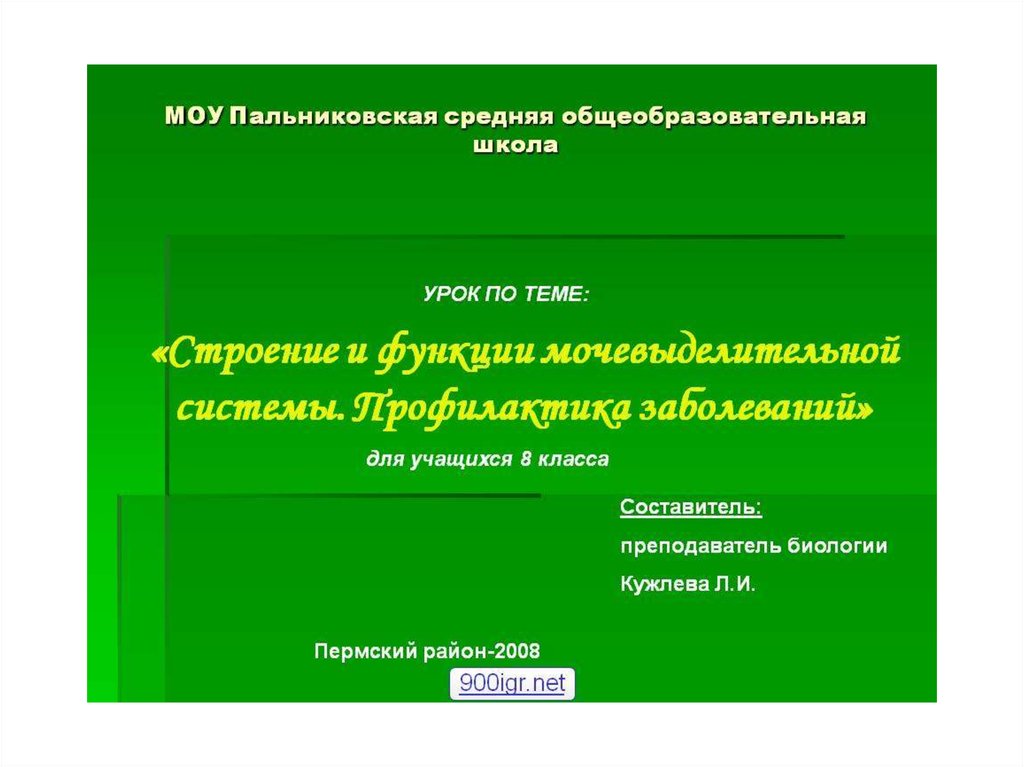 МОУ Пальниковская средняя общеобразовательная школа

УРОК ПО ТЕМЕ:

«Строение и функции мочевыделительной системы. Профилактика заболеваний»

для учащихся 8 класса

Составитель:

преподаватель биологии

Кужлева Л.И.

Пермский район-2008

900igr.net